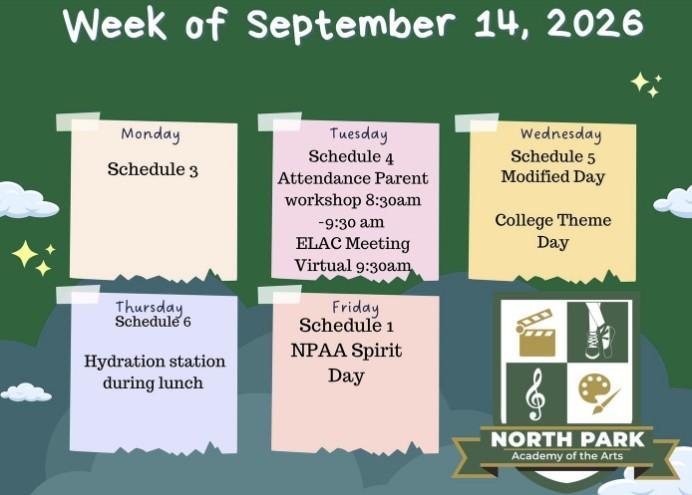 Week of September 14, 2026

Monday

Schedule 3

Tuesday

Schedule 4
Attendance Parent workshop 8:30am -9:30 am
ELAC Meeting Virtual 9:30am

Wednesday

Schedule 5
Modified Day

College Theme Day

Thursday
Schedule 6

Hydration station during lunch

Friday

Schedule 1
NPAA Spirit Day

NORTH PARK
Academy of the Arts